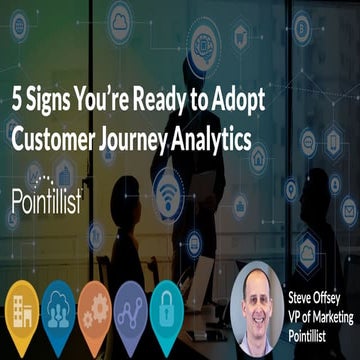 5 Signs You're Ready to Adopt Customer Journey Analytics

Pointillist

Steve Offsey
VP of Marketing
Pointillist